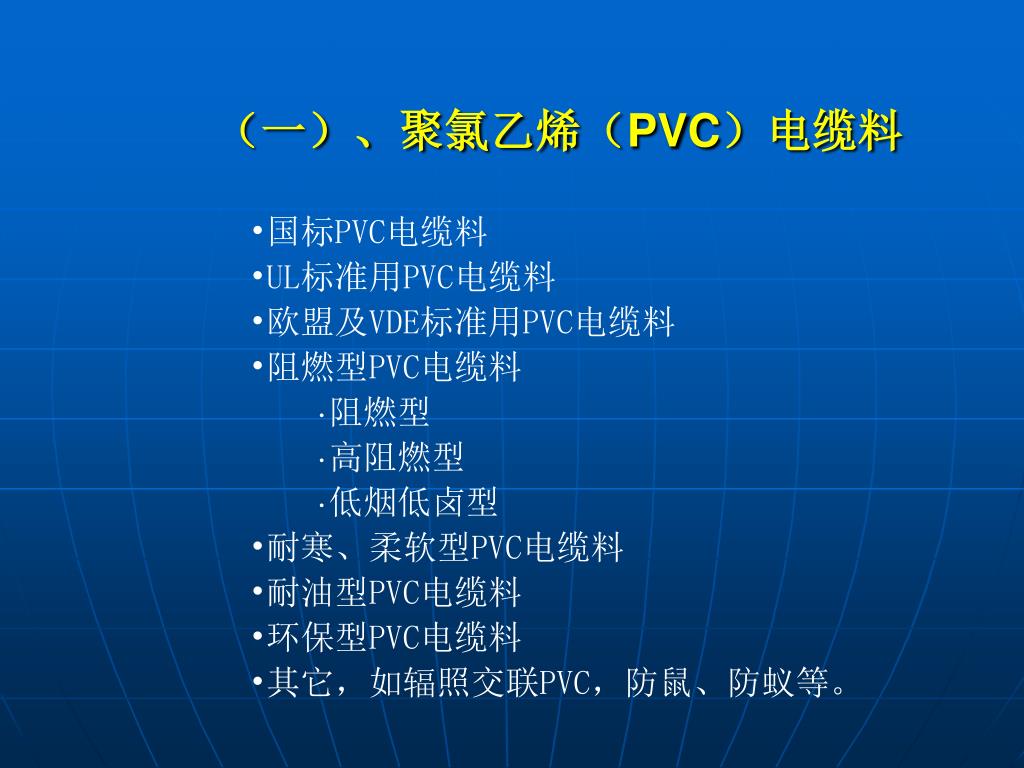 （一）、聚氯乙烯（PVC）电缆料

•国标PVC电缆料
•UL标准用PVC电缆料
•欧盟及VDE标准用PVC电缆料
•阻燃型PVC电缆料
·阻燃型
·高阻燃型
·低烟低卤型
•耐寒、柔软型PVC电缆料
•耐油型PVC电缆料
•环保型PVC电缆料
•其它，如辐照交联PVC，防鼠、防蚁等。